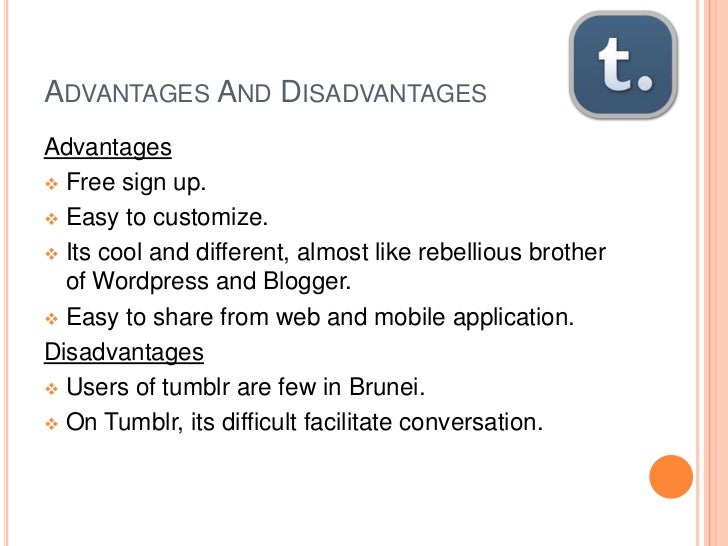 t.

ADVANTAGES AND DISADVANTAGES

Advantages

❖ Free sign up.

❖ Easy to customize.

❖ Its cool and different, almost like rebellious brother of Wordpress and Blogger.

❖ Easy to share from web and mobile application.

Disadvantages

❖ Users of tumblr are few in Brunei.

❖ On Tumblr, its difficult facilitate conversation.